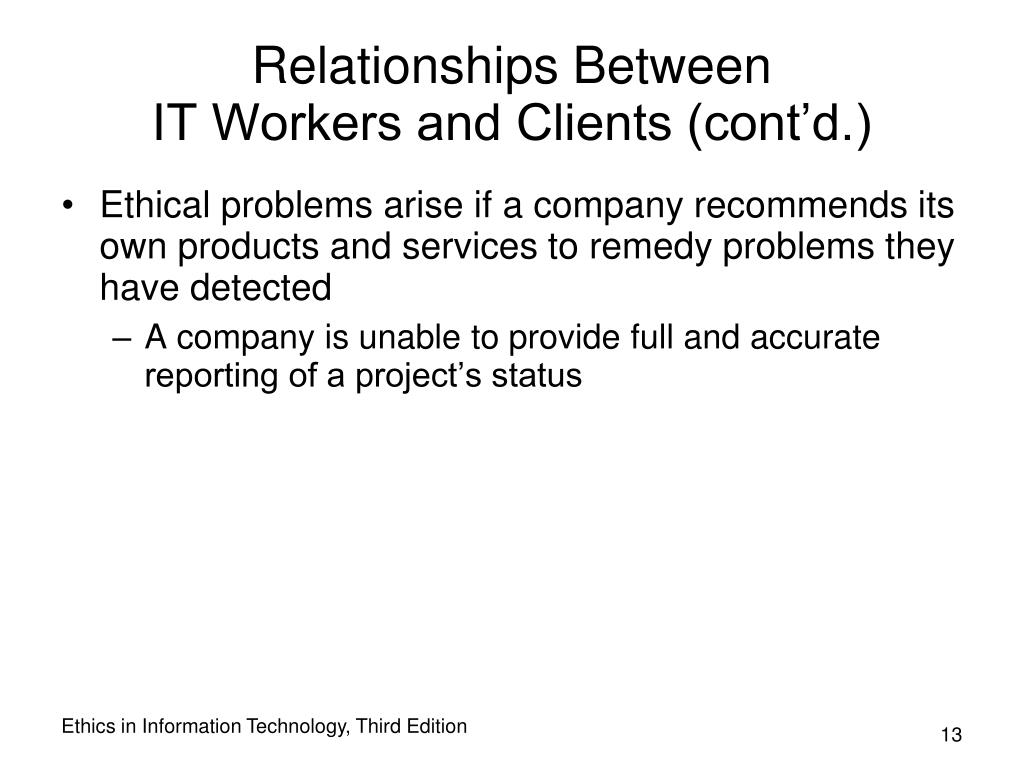 Relationships Between
IT Workers and Clients (cont’d.)

• Ethical problems arise if a company recommends its own products and services to remedy problems they have detected
– A company is unable to provide full and accurate reporting of a project’s status

Ethics in Information Technology, Third Edition

13